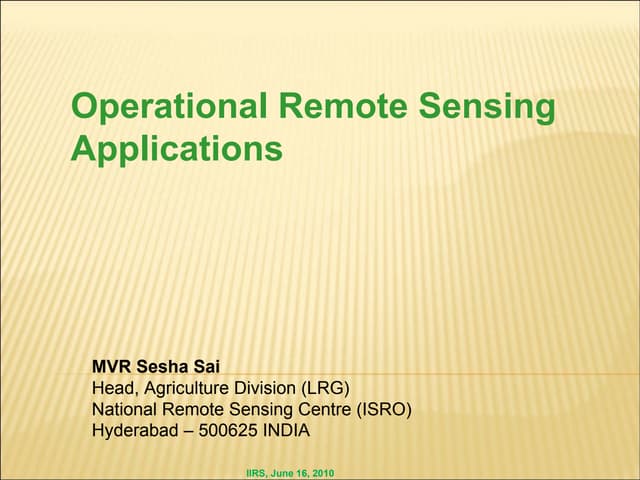 Operational Remote Sensing Applications

MVR Sesha Sai
Head, Agriculture Division (LRG)
National Remote Sensing Centre (ISRO)
Hyderabad – 500625 INDIA

IIRS, June 16, 2010